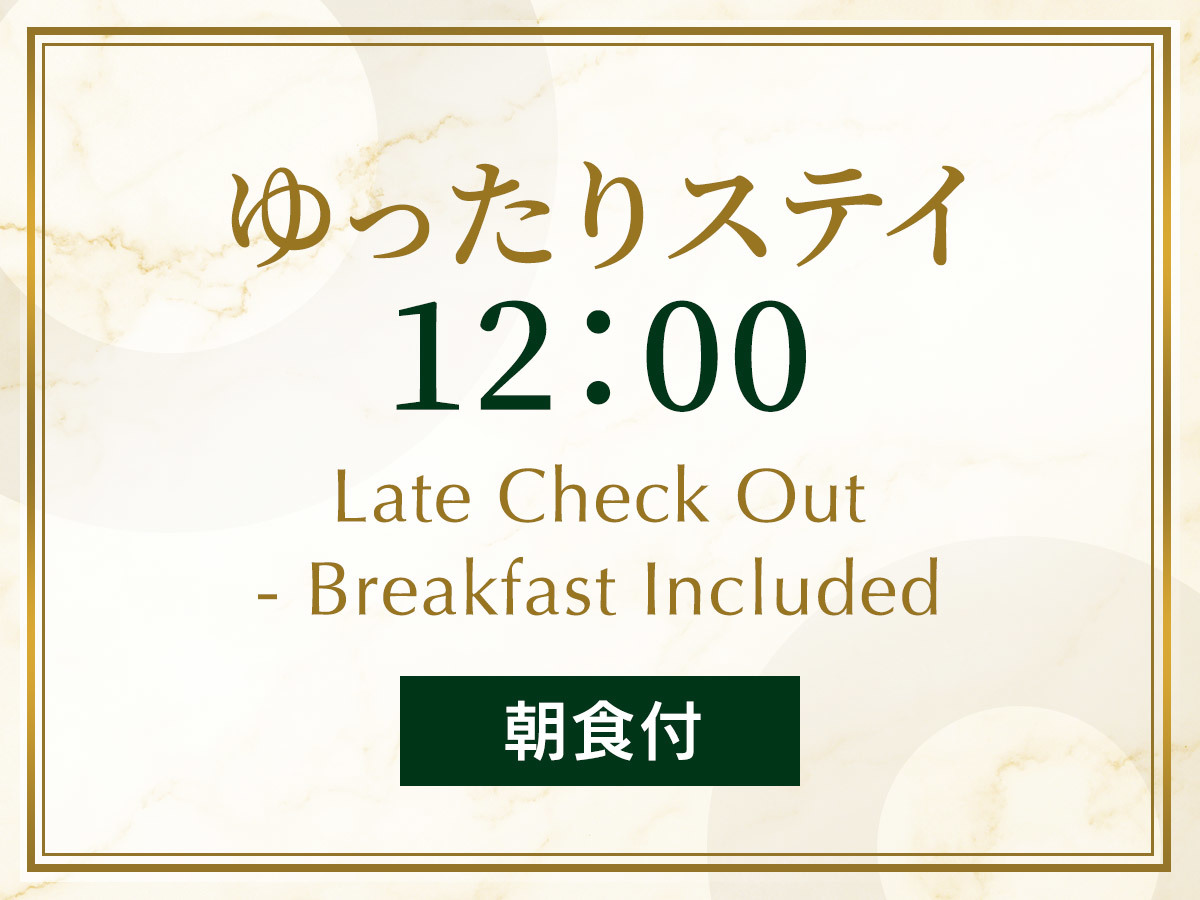 ゆったりステイ
12:00
Late Check Out
- Breakfast Included

朝食付